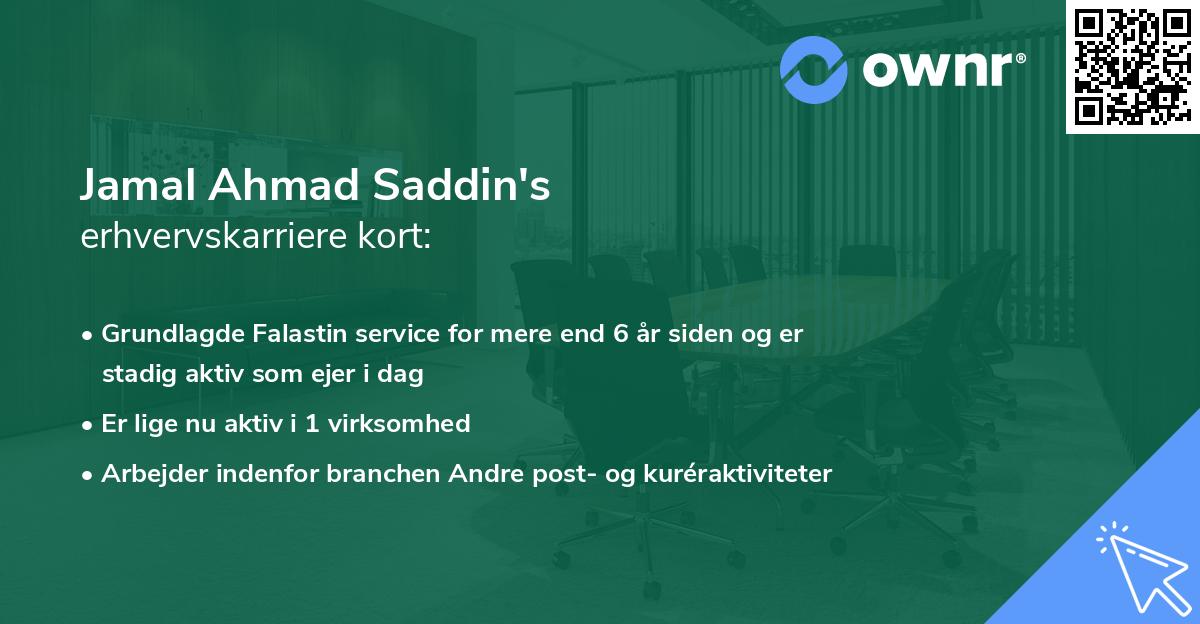 ownr®

Jamal Ahmad Saddin's
erhvervskarriere kort:

• Grundlagde Falastin service for mere end 6 år siden og er stadig aktiv som ejer i dag
• Er lige nu aktiv i 1 virksomhed
• Arbejder indenfor branchen Andre post- og kuréraktiviteter